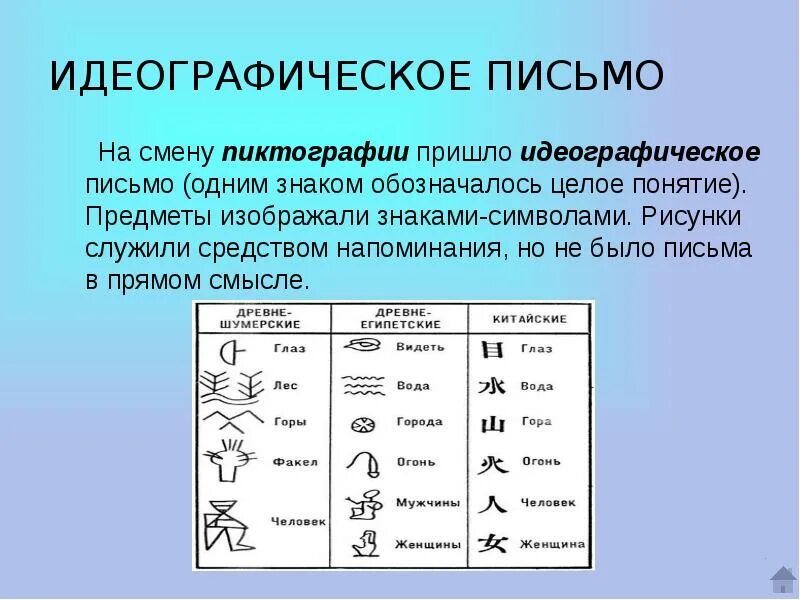 ИДЕОГРАФИЧЕСКОЕ ПИСЬМО

На смену **пиктографии** пришло **идеографическое** письмо (одним знаком обозначалось целое понятие). Предметы изображали знаками-символами. Рисунки служили средством напоминания, но не было письма в прямом смысле.

| ДРЕВНЕ-ШУМЕРСКИЕ | ДРЕВНЕ-ЕГИПЕТСКИЕ | КИТАЙСКИЕ |
|---|---|---|
| Глаз | Видеть | 目 Глаз |
| Лес | Вода | 水 Вода |
| Горы | Города | 山 Гора |
| Факел | Огонь | 火 Огонь |
| Человек | Мужчины | 人 Человек |
| | Женщины | 女 Женщина |